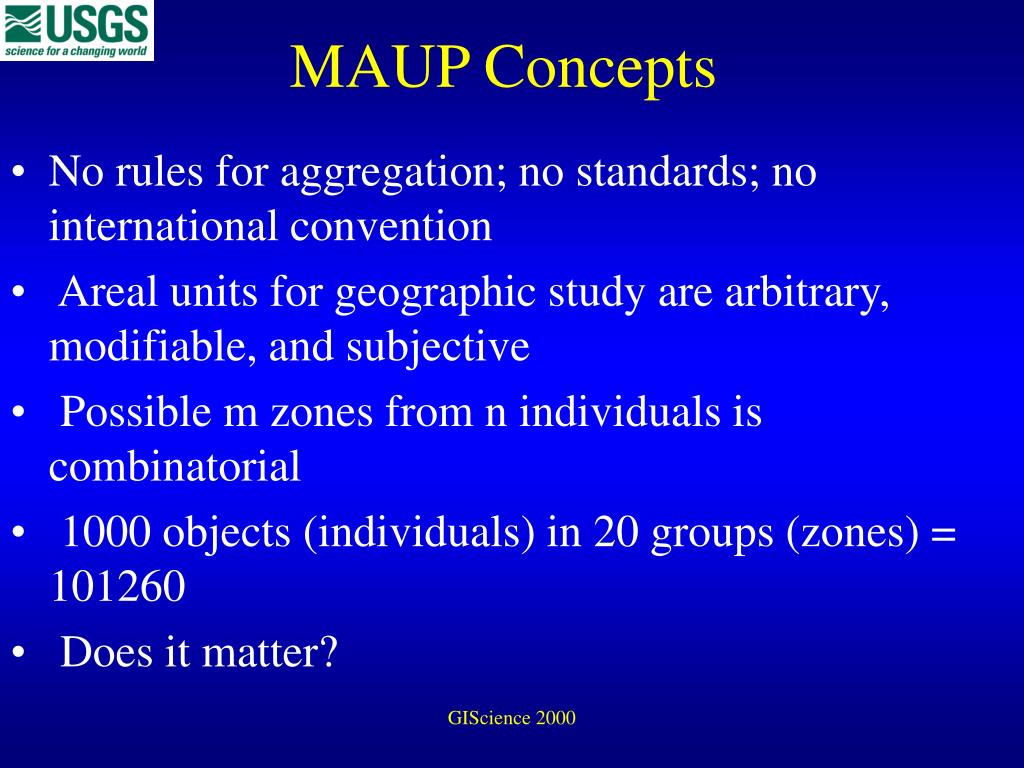 USGS
science for a changing world

MAUP Concepts

• No rules for aggregation; no standards; no international convention

• Areal units for geographic study are arbitrary, modifiable, and subjective

• Possible m zones from n individuals is combinatorial

• 1000 objects (individuals) in 20 groups (zones) = 101260

• Does it matter?

GIScience 2000